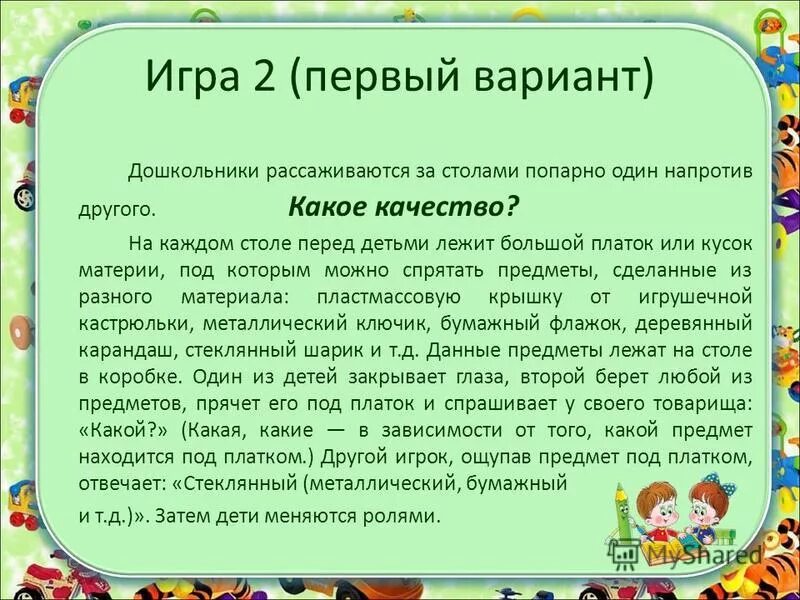 Игра 2 (первый вариант)

Дошкольники рассаживаются за столами попарно один напротив другого. **Какое качество?**

На каждом столе перед детьми лежит большой платок или кусок материи, под которым можно спрятать предметы, сделанные из разного материала: пластмассовую крышку от игрушечной кастрюльки, металлический ключик, бумажный флажок, деревянный карандаш, стеклянный шарик и т.д. Данные предметы лежат на столе в коробке. Один из детей закрывает глаза, второй берет любой из предметов, прячет его под платок и спрашивает у своего товарища: «Какой?» (Какая, какие — в зависимости от того, какой предмет находится под платком.) Другой игрок, ощупав предмет под платком, отвечает: «Стеклянный (металлический, бумажный и т.д.)». Затем дети меняются ролями.

MyShared